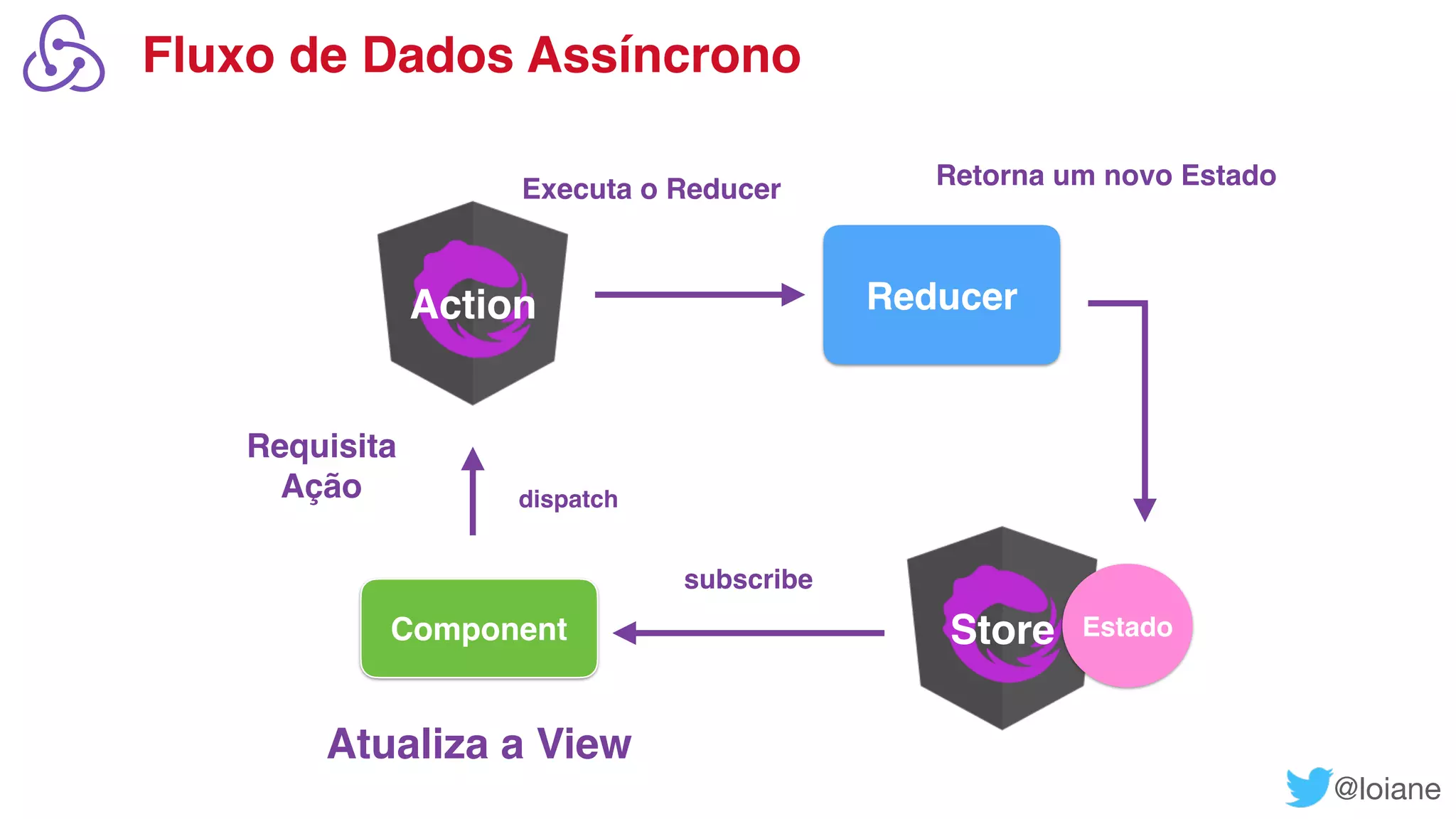 Fluxo de Dados Assíncrono

Executa o Reducer

Retorna um novo Estado

Action

Reducer

Requisita Ação

dispatch

subscribe

Component

Store

Estado

Atualiza a View

@loiane